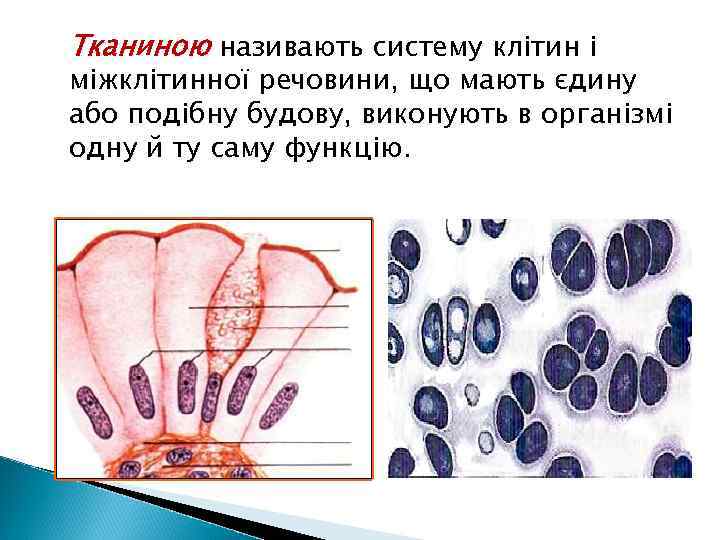 Тканиною називають систему клітин і міжклітинної речовини, що мають єдину або подібну будову, виконують в організмі одну й ту саму функцію.